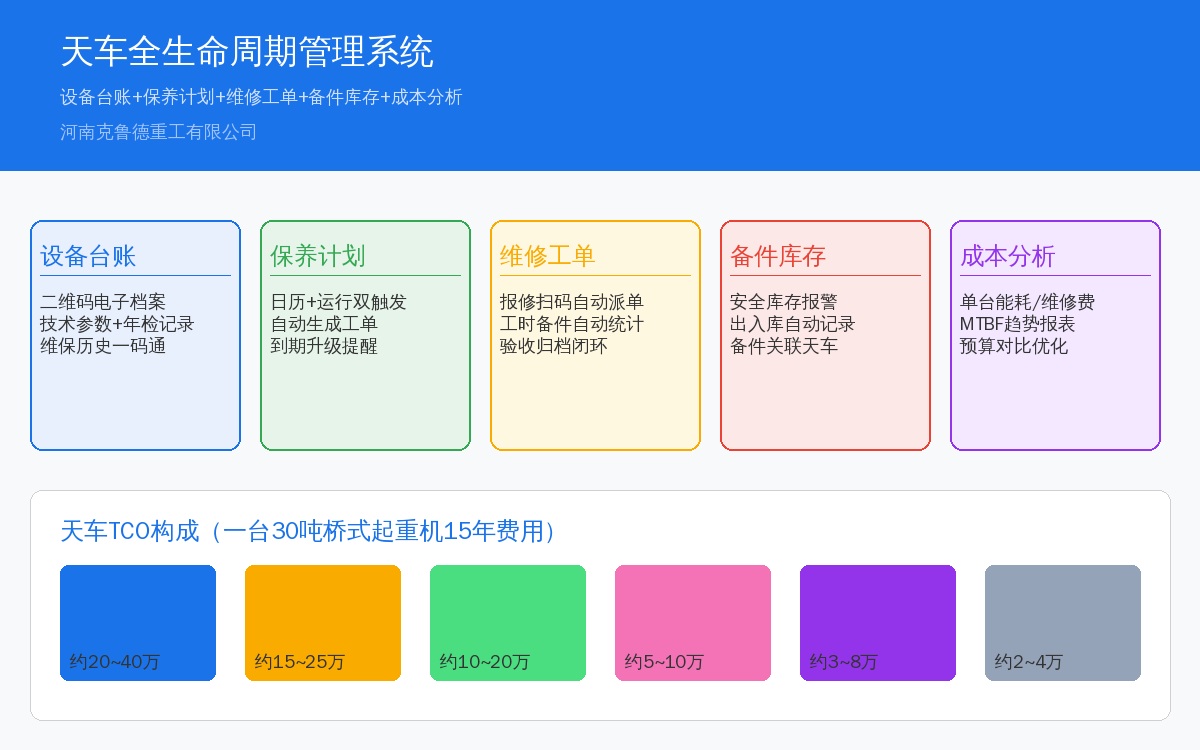 天车全生命周期管理系统

设备台账+保养计划+维修工单+备件库存+成本分析

河南克鲁德重工有限公司

设备台账

二维码电子档案
技术参数+年检记录
维保历史一码通

保养计划

日历+运行双触发
自动生成工单
到期升级提醒

维修工单

报修扫码自动派单
工时备件自动统计
验收归档闭环

备件库存

安全库存报警
出入库自动记录
备件关联天车

成本分析

单台能耗/维修费
MTBF趋势报表
预算对比优化

天车TCO构成（一台30吨桥式起重机15年费用）

约20~40万

约15~25万

约10~20万

约5~10万

约3~8万

约2~4万